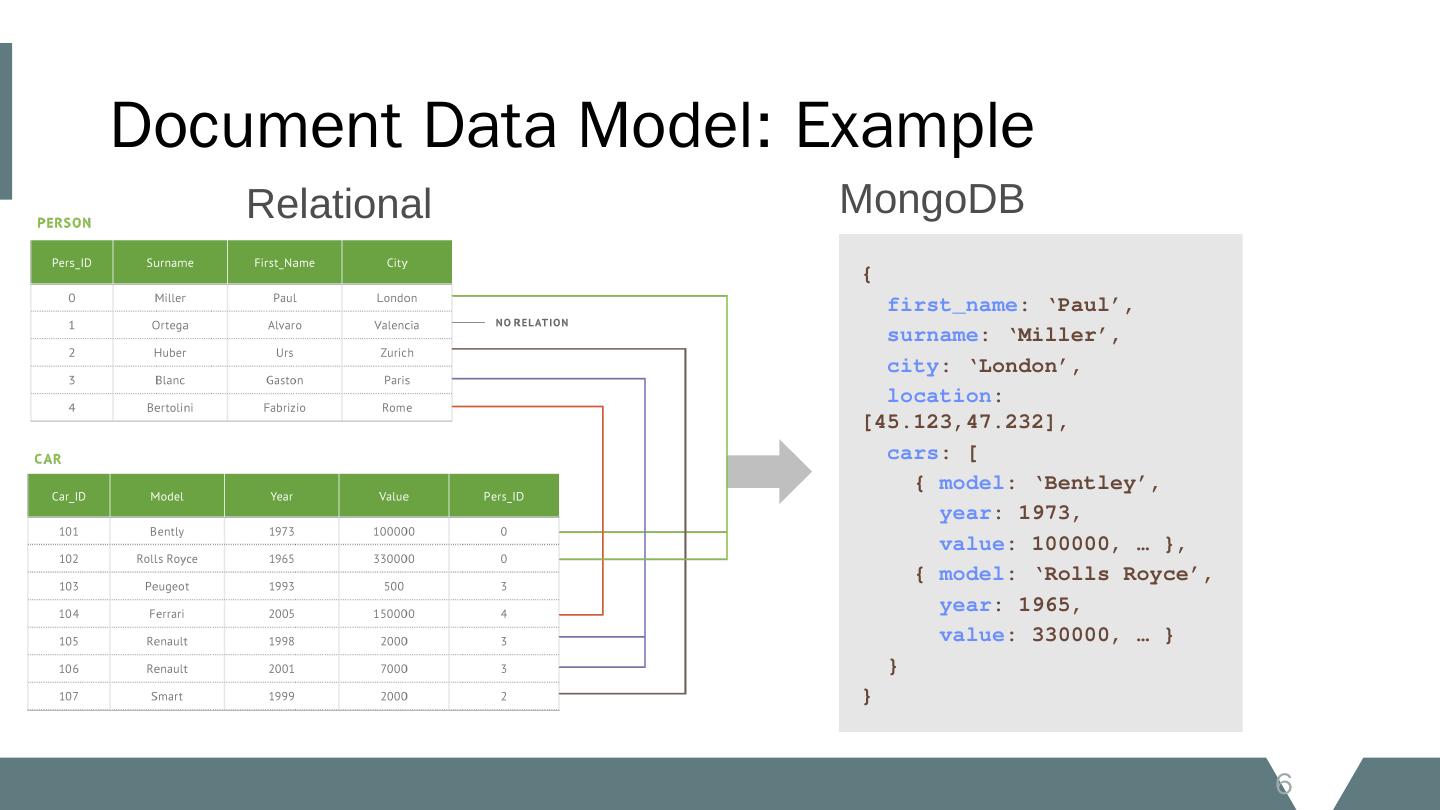 Document Data Model: Example

Relational

PERSON

| Pers_ID | Surname | First_Name | City |
|---|---|---|---|
| 0 | Miller | Paul | London |
| 1 | Ortega | Alvaro | Valencia |
| 2 | Huber | Urs | Zurich |
| 3 | Blanc | Gaston | Paris |
| 4 | Bertolini | Fabrizio | Rome |

NO RELATION

CAR

| Car_ID | Model | Year | Value | Pers_ID |
|---|---|---|---|---|
| 101 | Bently | 1973 | 100000 | 0 |
| 102 | Rolls Royce | 1965 | 330000 | 0 |
| 103 | Peugeot | 1993 | 500 | 3 |
| 104 | Ferrari | 2005 | 150000 | 4 |
| 105 | Renault | 1998 | 2000 | 3 |
| 106 | Renault | 2001 | 7000 | 3 |
| 107 | Smart | 1999 | 2000 | 2 |

MongoDB

{
first_name: ‘Paul’,
surname: ‘Miller’,
city: ‘London’,
location: [45.123,47.232],
cars: [
{ model: ‘Bentley’,
year: 1973,
value: 100000, … },
{ model: ‘Rolls Royce’,
year: 1965,
value: 330000, … }
}
}

6